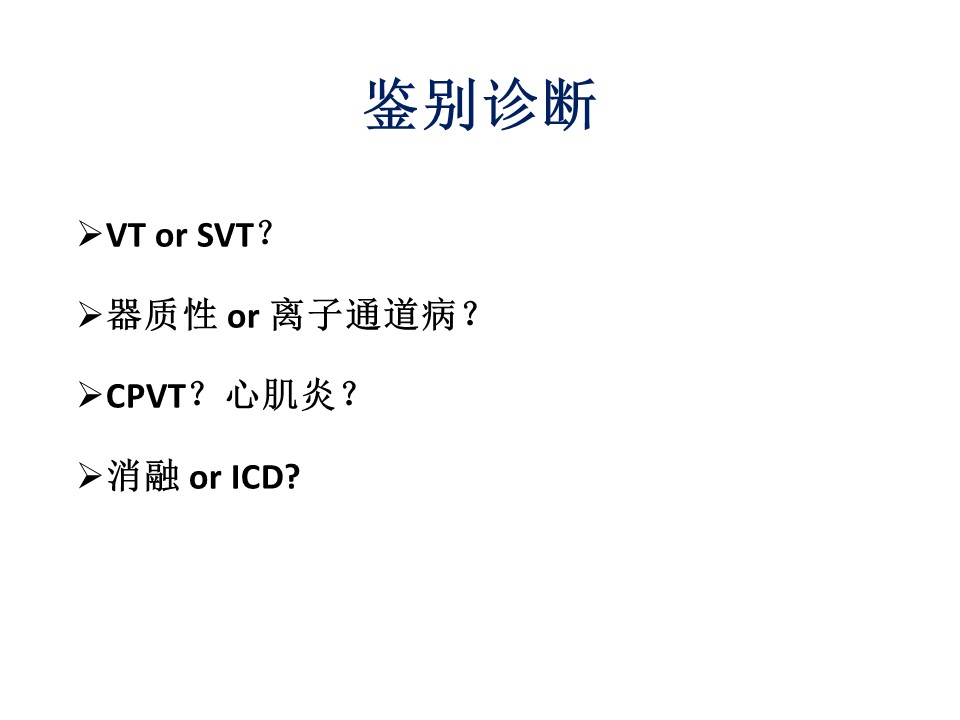 鉴别诊断

➢VT or SVT？

➢器质性 or 离子通道病？

➢CPVT？心肌炎？

➢消融 or ICD?